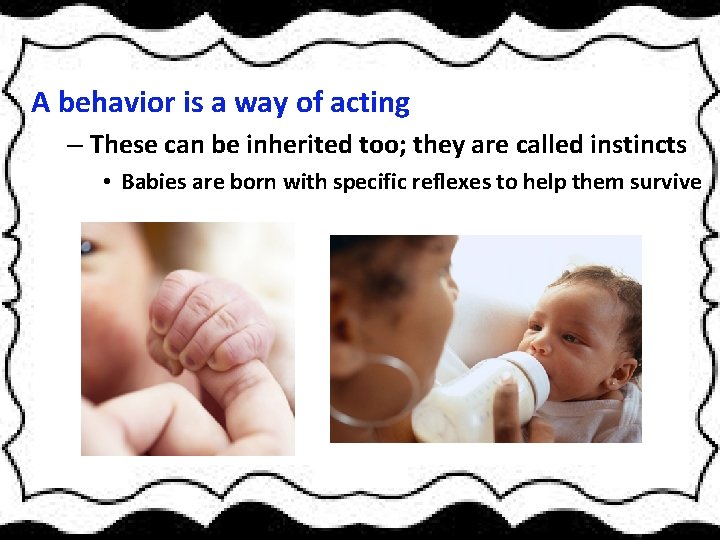 A behavior is a way of acting

– These can be inherited too; they are called instincts

• Babies are born with specific reflexes to help them survive